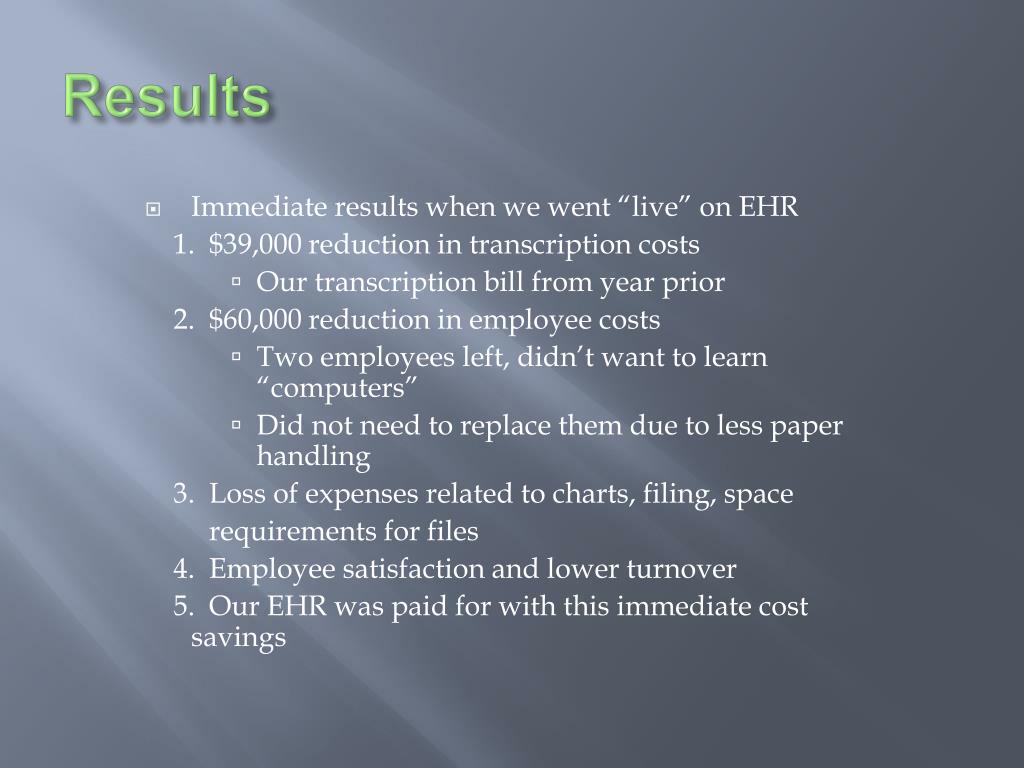 Results

Immediate results when we went “live” on EHR

1. \$39,000 reduction in transcription costs

Our transcription bill from year prior

2. \$60,000 reduction in employee costs

Two employees left, didn’t want to learn “computers”

Did not need to replace them due to less paper handling

3. Loss of expenses related to charts, filing, space requirements for files

4. Employee satisfaction and lower turnover

5. Our EHR was paid for with this immediate cost savings